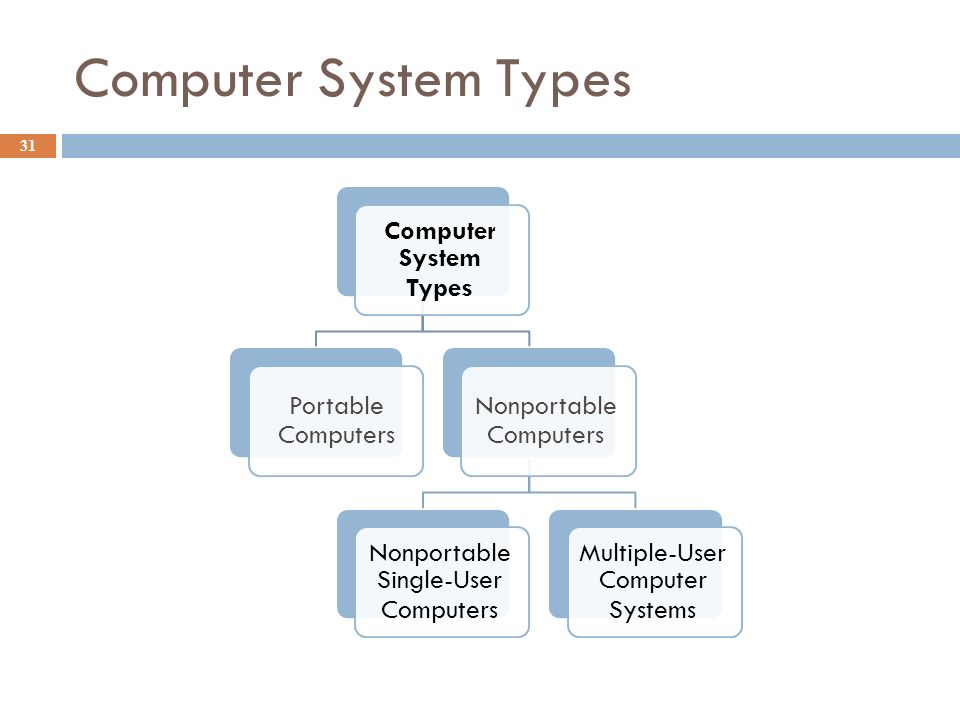 Computer System Types

31

Computer System Types

Portable Computers

Nonportable Computers

Nonportable Single-User Computers

Multiple-User Computer Systems